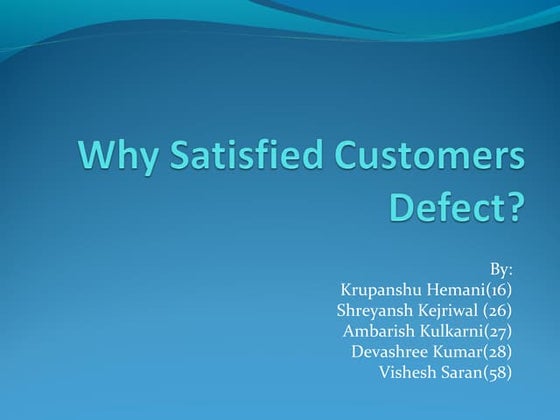 Why Satisfied Customers Defect?

By:
Krupanshu Hemani(16)
Shreyansh Kejriwal (26)
Ambarish Kulkarni(27)
Devashree Kumar(28)
Vishesh Saran(58)